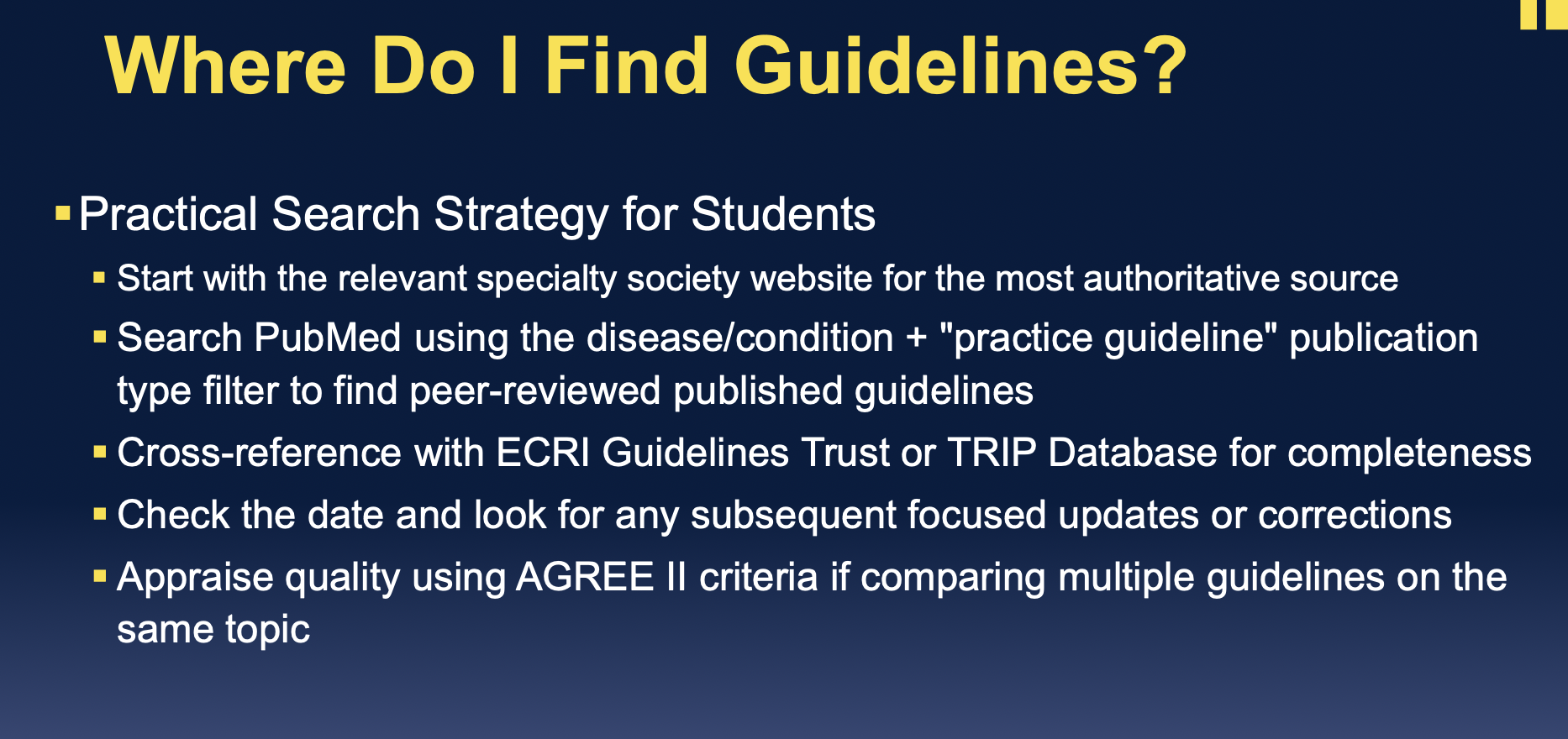 Where Do I Find Guidelines?

▪ Practical Search Strategy for Students

▪ Start with the relevant specialty society website for the most authoritative source

▪ Search PubMed using the disease/condition + "practice guideline" publication type filter to find peer-reviewed published guidelines

▪ Cross-reference with ECRI Guidelines Trust or TRIP Database for completeness

▪ Check the date and look for any subsequent focused updates or corrections

▪ Appraise quality using AGREE II criteria if comparing multiple guidelines on the same topic